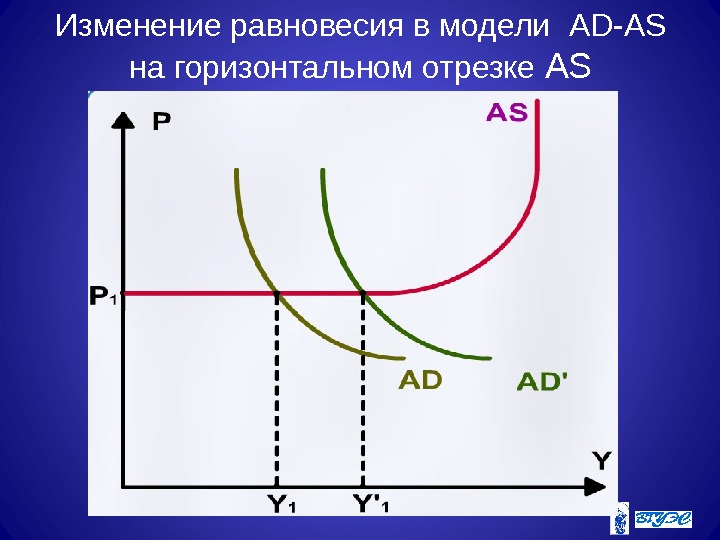 Изменение равновесия в модели AD-AS на горизонтальном отрезке AS

P

AS

$P_1$

AD

AD'

Y

$Y_1$

$Y'_1$

ВГУЭС